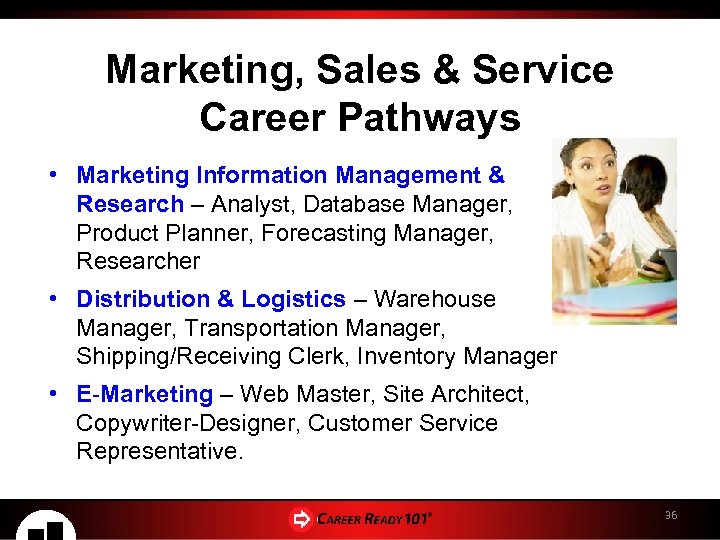 Marketing, Sales & Service Career Pathways

• Marketing Information Management & Research – Analyst, Database Manager, Product Planner, Forecasting Manager, Researcher

• Distribution & Logistics – Warehouse Manager, Transportation Manager, Shipping/Receiving Clerk, Inventory Manager

• E-Marketing – Web Master, Site Architect, Copywriter-Designer, Customer Service Representative.

CAREER READY 101®

36